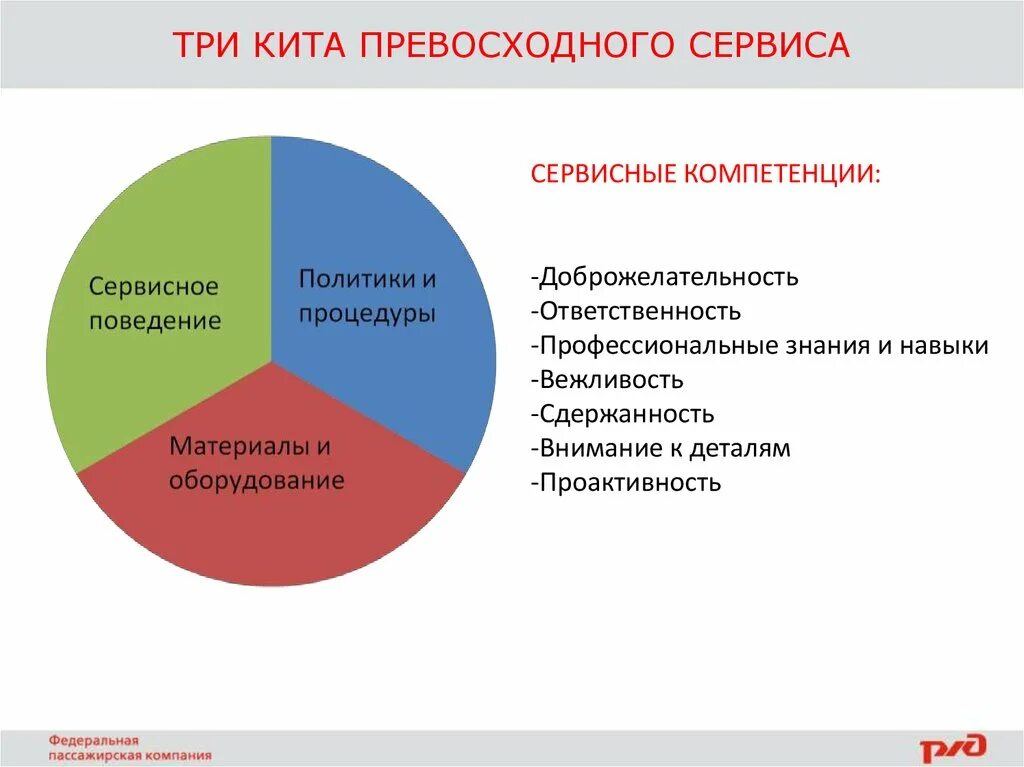 ТРИ КИТА ПРЕВОСХОДНОГО СЕРВИСА

Сервисное поведение

Политики и процедуры

Материалы и оборудование

СЕРВИСНЫЕ КОМПЕТЕНЦИИ:

-Доброжелательность
-Ответственность
-Профессиональные знания и навыки
-Вежливость
-Сдержанность
-Внимание к деталям
-Проактивность

Федеральная пассажирская компания

РЖД